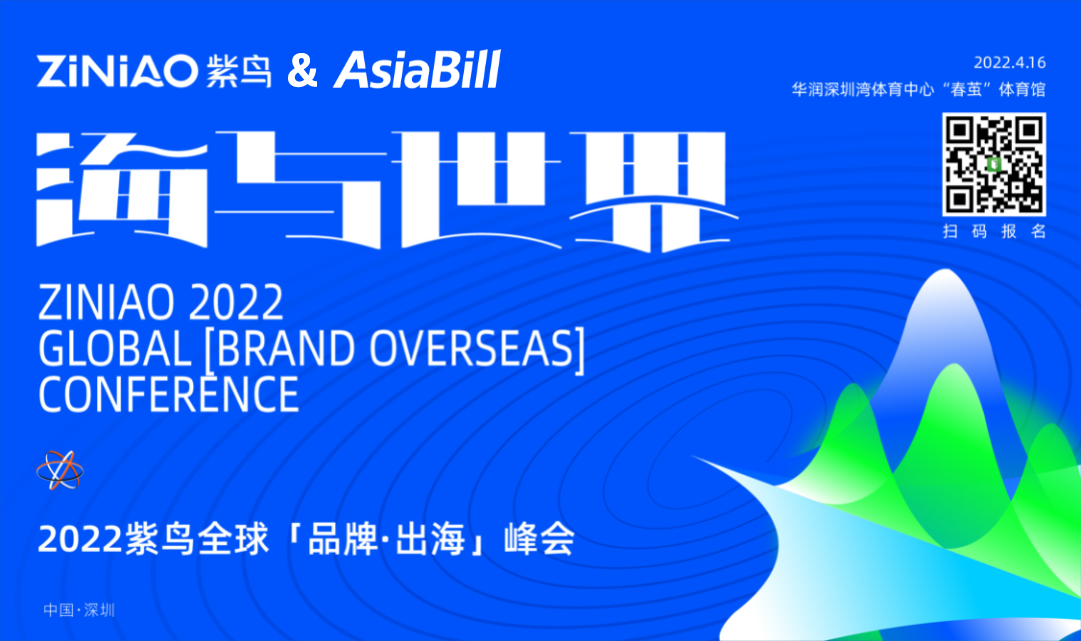 ZiNiAO 紫鸟 & AsiaBill

2022.4.16
华润深圳湾体育中心“春茧”体育馆

扫码报名

海与世界

ZINIAO 2022
GLOBAL [BRAND OVERSEAS]
CONFERENCE

2022紫鸟全球「品牌·出海」峰会

中国·深圳